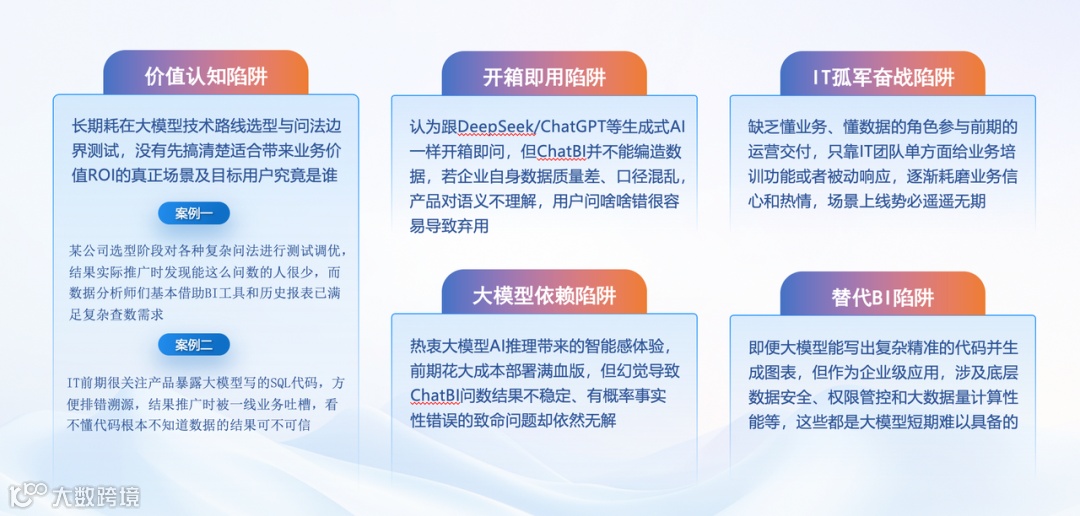 价值认知陷阱

长期耗在大模型技术路线选型与问法边界测试，没有先搞清楚适合带来业务价值ROI的真正场景及目标用户究竟是谁

案例一

某公司选型阶段对各种复杂问法进行测试调优，结果实际推广时发现能这么问数的人很少，而数据分析师们基本借助BI工具和历史报表已满足复杂查数需求

案例二

IT前期很关注产品暴露大模型写的SQL代码，方便排错溯源，结果推广时被一线业务吐槽，看不懂代码根本不知道数据的结果可不可信

开箱即用陷阱

认为跟DeepSeek/ChatGPT等生成式AI一样开箱即问，但ChatBI并不能编造数据，若企业自身数据质量差、口径混乱，产品对语义不理解，用户问啥啥错很容易导致弃用

大模型依赖陷阱

热衷大模型AI推理带来的智能感体验，前期花大成本部署满血版，但幻觉导致ChatBI问数结果不稳定、有概率事实性错误的致命问题却依然无解

IT孤军奋战陷阱

缺乏懂业务、懂数据的角色参与前期的运营交付，只靠IT团队单方面给业务培训功能或者被动响应，逐渐耗磨业务信心和热情，场景上线势必遥遥无期

替代BI陷阱

即便大模型能写出复杂精准的代码并生成图表，但作为企业级应用，涉及底层数据安全、权限管控和大数据量计算性能等，这些都是大模型短期难以具备的

大数跨境